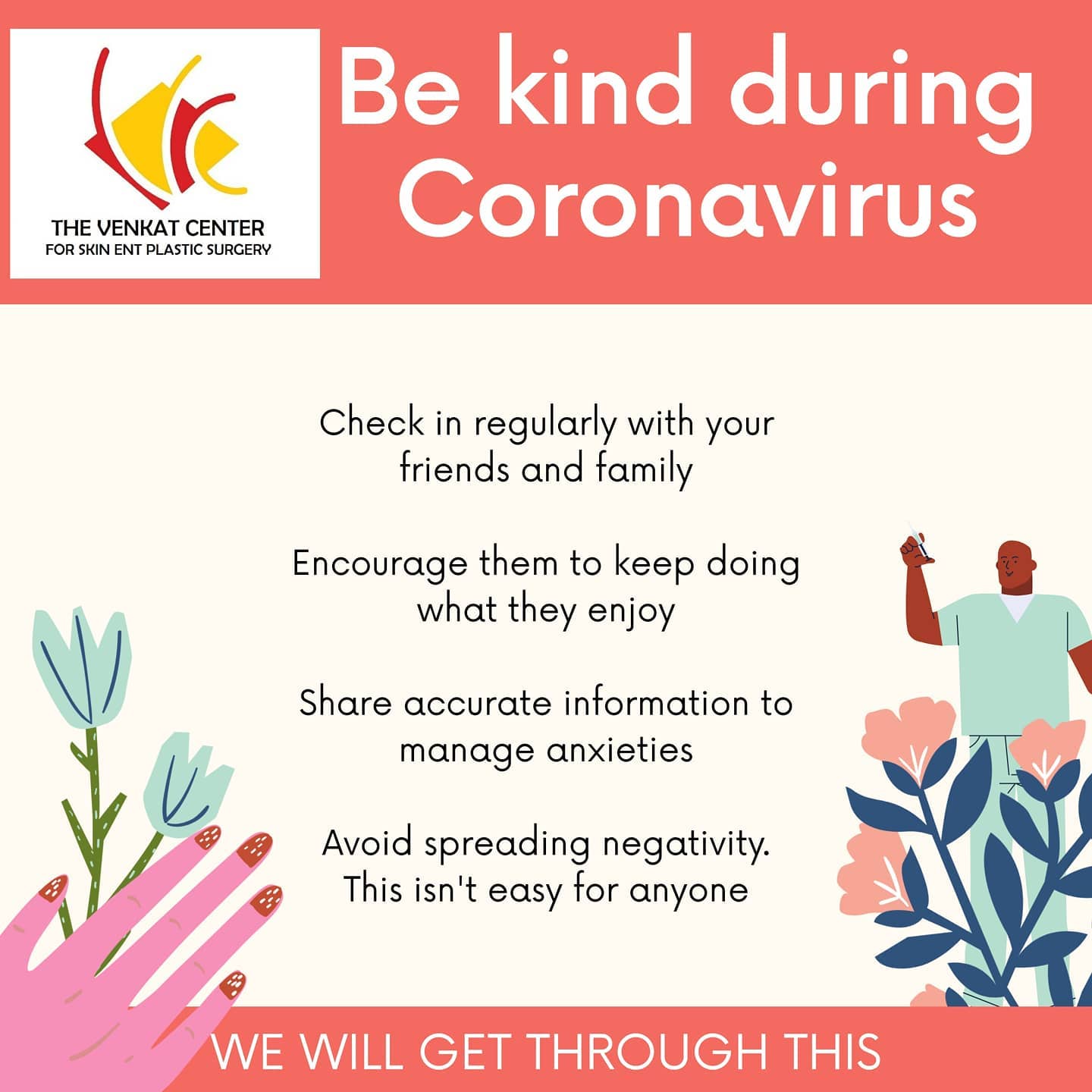 THE VENKAT CENTER
FOR SKIN ENT PLASTIC SURGERY

Be kind during Coronavirus

Check in regularly with your friends and family

Encourage them to keep doing what they enjoy

Share accurate information to manage anxieties

Avoid spreading negativity. This isn't easy for anyone

WE WILL GET THROUGH THIS